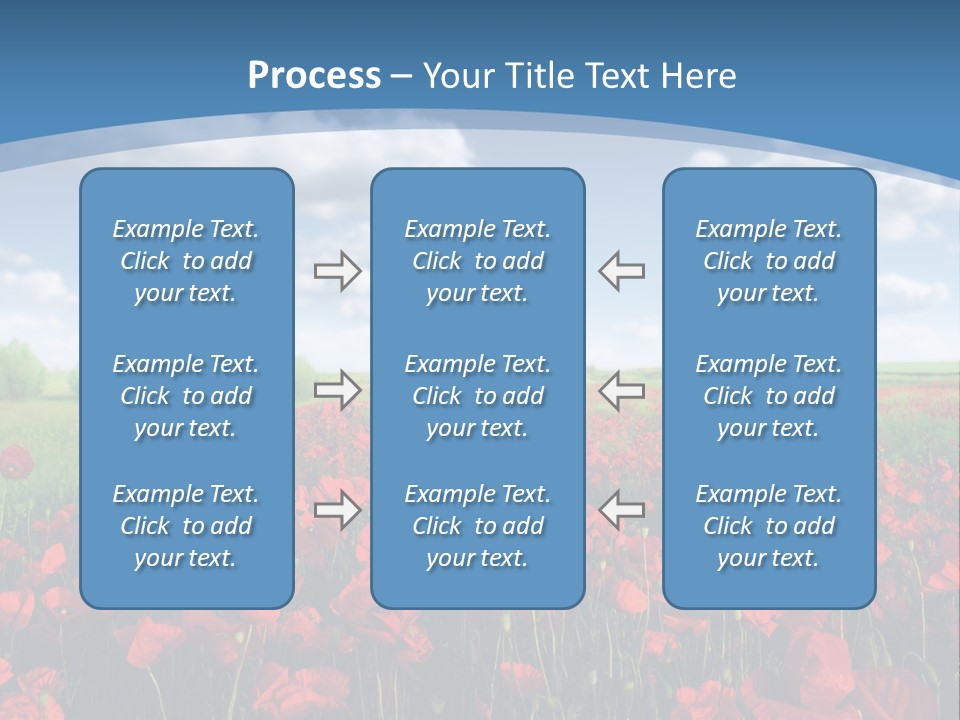 Process – Your Title Text Here

Example Text. Click to add your text.

Example Text. Click to add your text.

Example Text. Click to add your text.

Example Text. Click to add your text.

Example Text. Click to add your text.

Example Text. Click to add your text.

Example Text. Click to add your text.

Example Text. Click to add your text.

Example Text. Click to add your text.